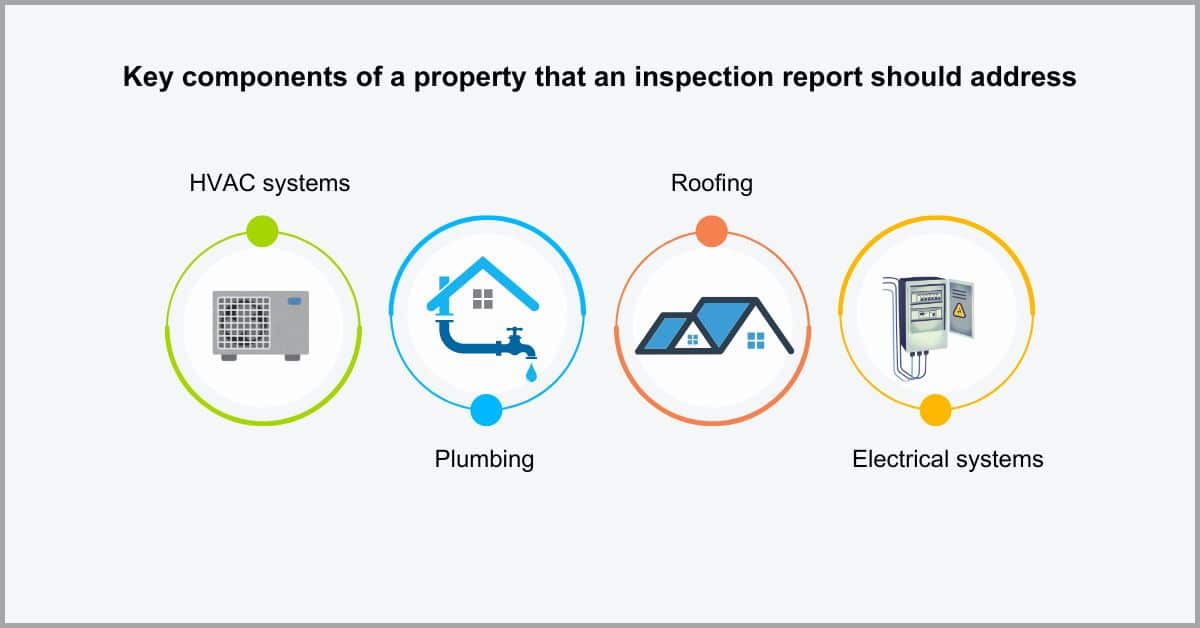 Key components of a property that an inspection report should address

HVAC systems

Plumbing

Roofing

Electrical systems